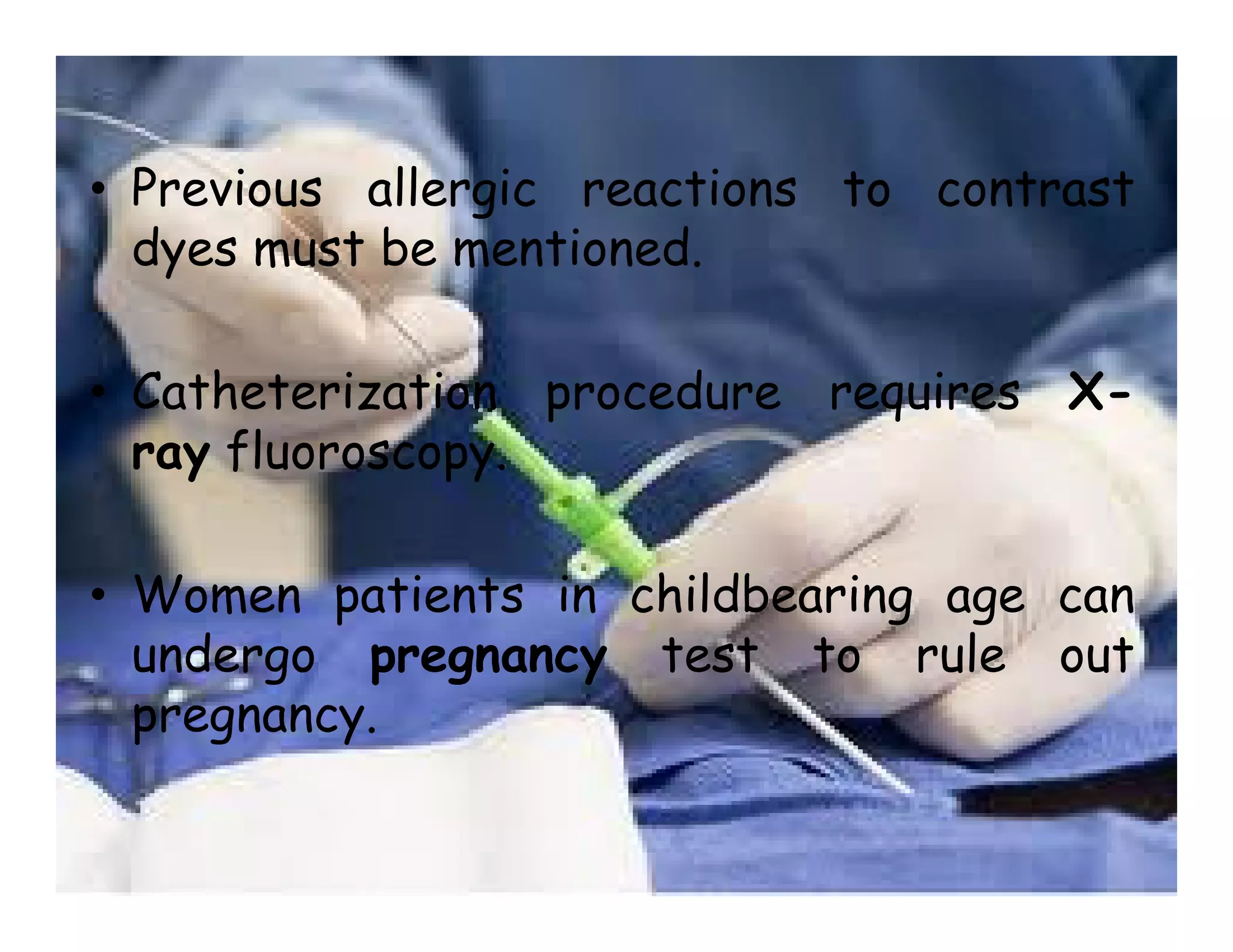 • Previous allergic reactions to contrast dyes must be mentioned.

• Catheterization procedure requires X-ray fluoroscopy.

• Women patients in childbearing age can undergo pregnancy test to rule out pregnancy.